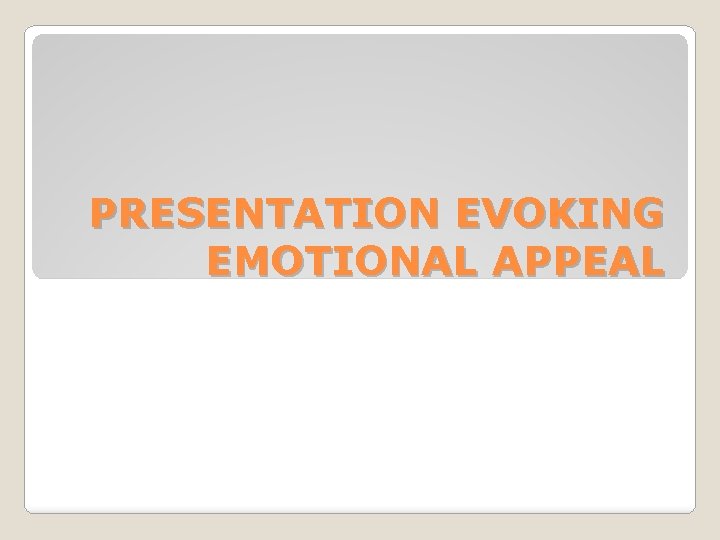 PRESENTATION EVOKING EMOTIONAL APPEAL